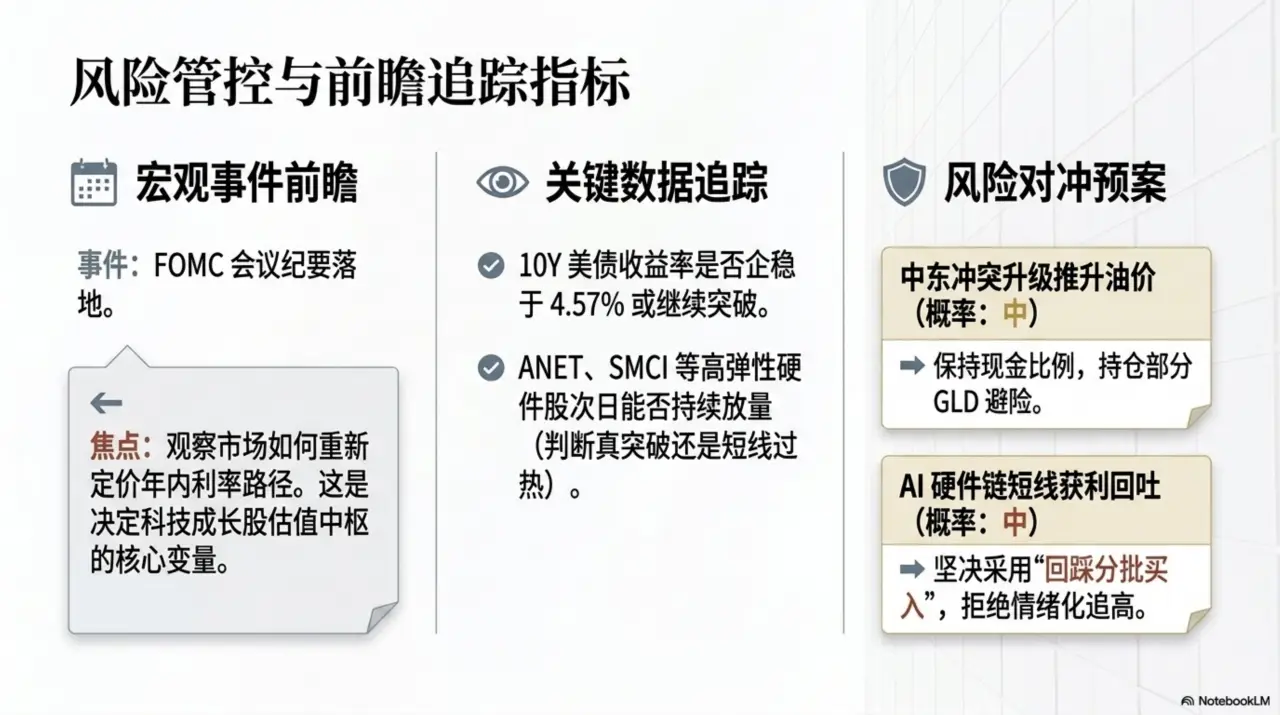 风险管控与前瞻追踪指标

宏观事件前瞻

事件：FOMC 会议纪要落地。

←

焦点：观察市场如何重新定价年内利率路径。这是决定科技成长股估值中枢的核心变量。

关键数据追踪

10Y 美债收益率是否企稳于 4.57% 或继续突破。

ANET、SMCI 等高弹性硬件股次日能否持续放量（判断真突破还是短线过热）。

风险对冲预案

中东冲突升级推升油价（概率：中）

➡ 保持现金比例，持仓部分 GLD 避险。

AI 硬件链短线获利回吐（概率：中）

➡ 坚决采用“回踩分批买入”，拒绝情绪化追高。

NotebookLM